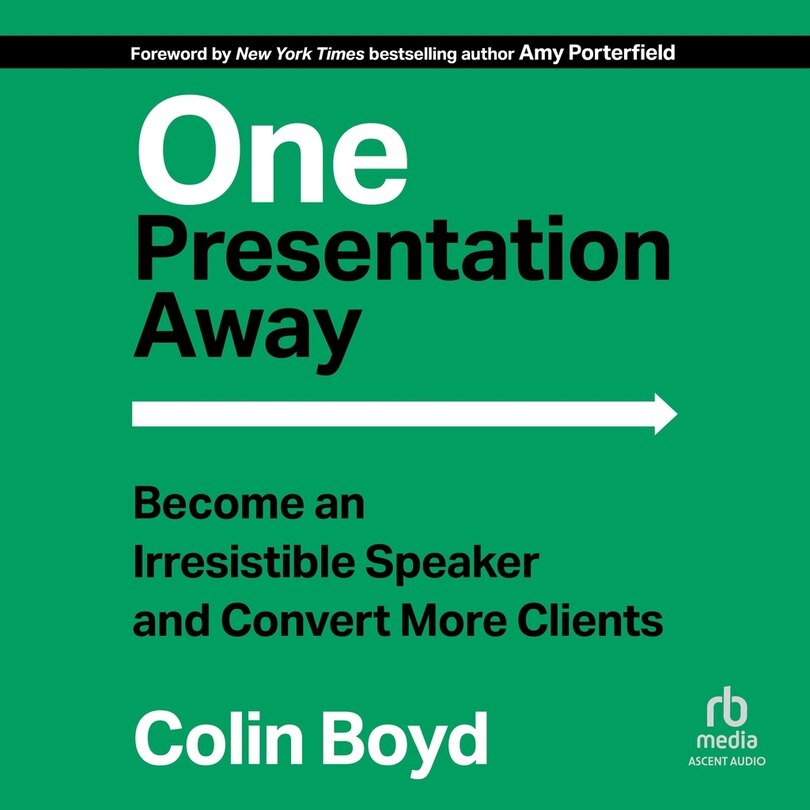 Foreword by New York Times bestselling author Amy Porterfield

One Presentation Away

Become an Irresistible Speaker and Convert More Clients

Colin Boyd

rb media
ASCENT AUDIO